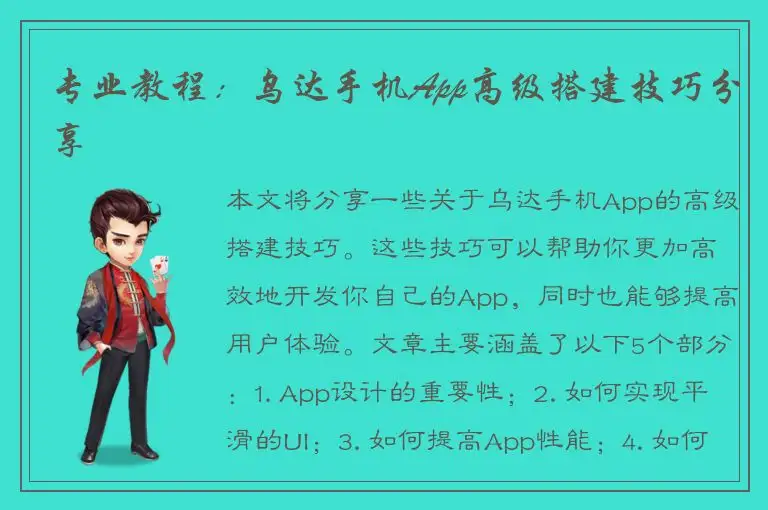 专业教程：乌达手机App高级搭建技巧分享

本文将分享一些关于乌达手机App的高级搭建技巧。这些技巧可以帮助你更加高效地开发你自己的App，同时也能够提高用户体验。文章主要涵盖了以下5个部分：1. App设计的重要性；2. 如何实现平滑的UI；3. 如何提高App性能；4. 如何